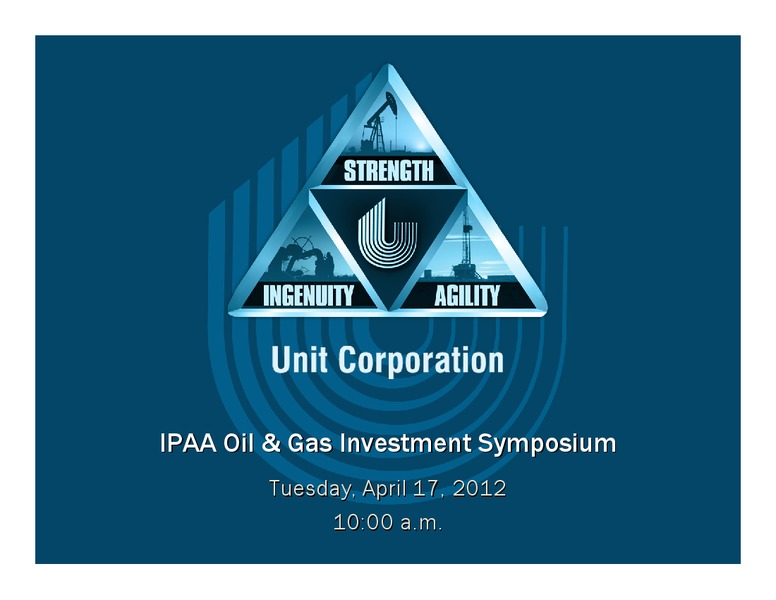 STRENGTH

INGENUITY

AGILITY

Unit Corporation

IPAA Oil & Gas Investment Symposium

Tuesday, April 17, 2012

10:00 a.m.